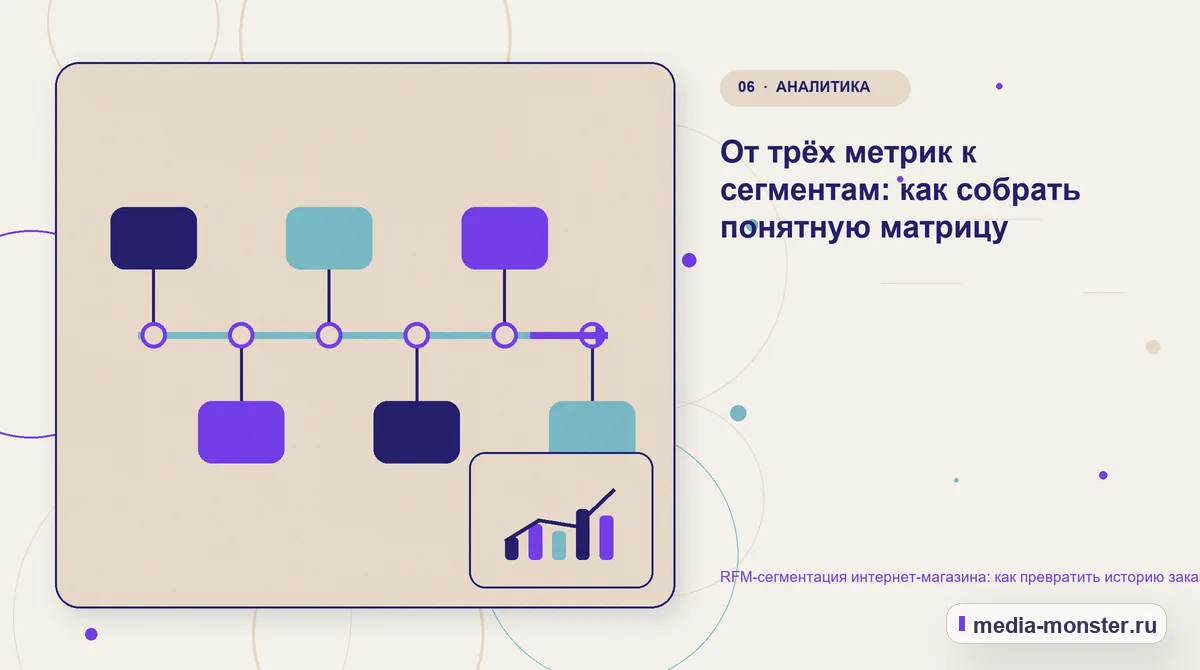 06 · АНАЛИТИКА

От трёх метрик к сегментам: как собрать понятную матрицу

RFM-сегментация интернет-магазина: как превратить историю зака

media-monster.ru